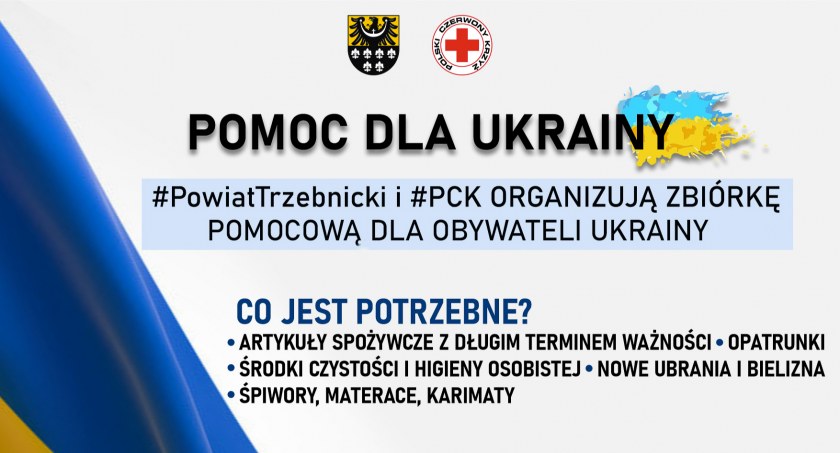 POLSKI CZERWONY KRZYŻ

POMOC DLA UKRAINY

#PowiatTrzebnicki i #PCK ORGANIZUJĄ ZBIÓRKĘ POMOCOWĄ DLA OBYWATELI UKRAINY

CO JEST POTRZEBNE?
• ARTYKUŁY SPOŻYWCZE Z DŁUGIM TERMINEM WAŻNOŚCI • OPATRUNKI
• ŚRODKI CZYSTOŚCI I HIGIENY OSOBISTEJ • NOWE UBRANIA I BIELIZNA
• ŚPIWORY, MATERACE, KARIMATY